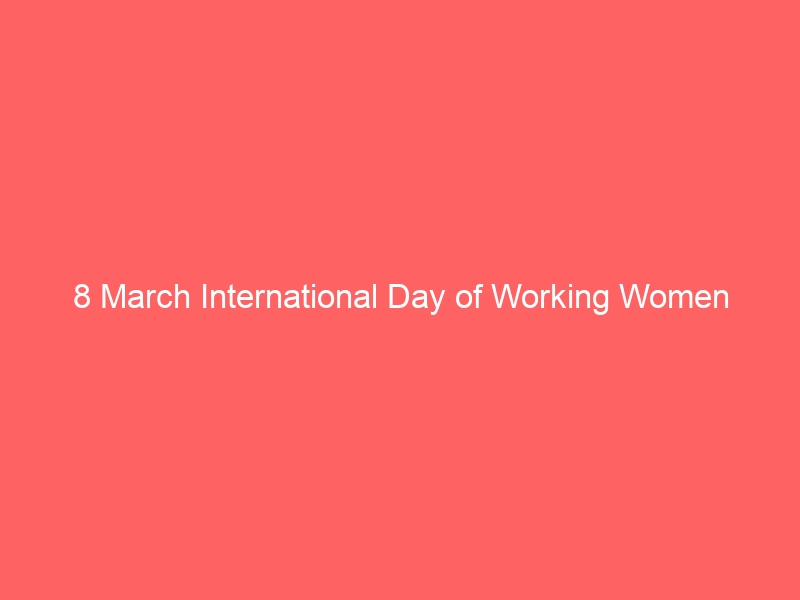 8 March International Day of Working Women